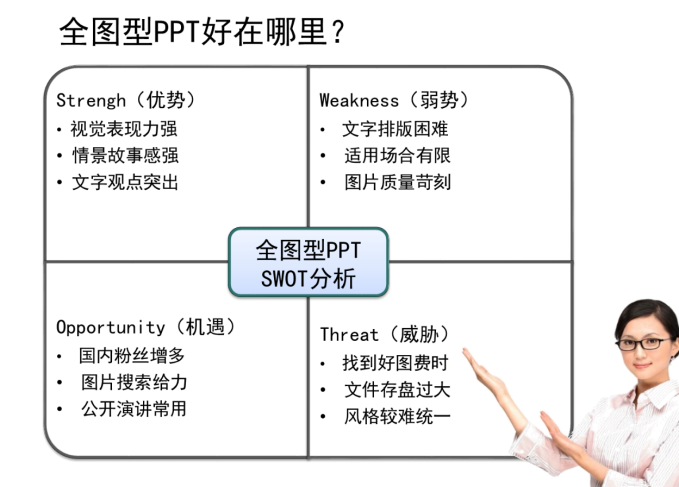 全图型PPT好在哪里？

Strengh（优势）
• 视觉表现力强
• 情景故事感强
• 文字观点突出

Weakness（弱势）
• 文字排版困难
• 适用场合有限
• 图片质量苛刻

全图型PPT
SWOT分析

Opportunity（机遇）
• 国内粉丝增多
• 图片搜索给力
• 公开演讲常用

Threat（威胁）
• 找到好图费时
• 文件存盘过大
• 风格较难统一